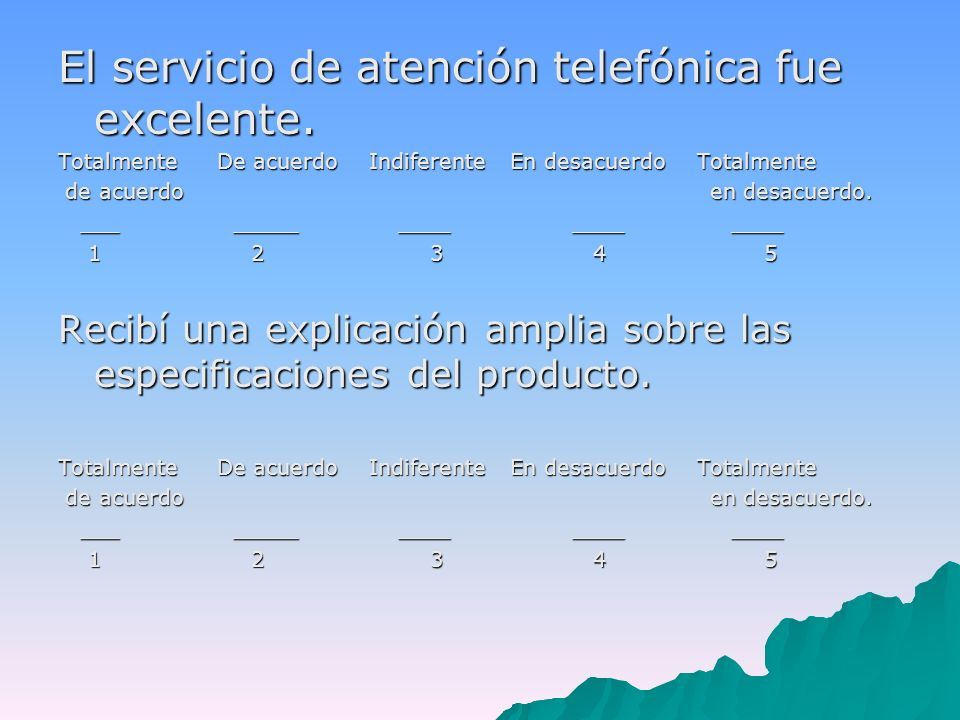 El servicio de atención telefónica fue excelente.

Totalmente de acuerdo De acuerdo Indiferente En desacuerdo Totalmente en desacuerdo.

___ _____ ____ ____ ____
1 2 3 4 5

Recibí una explicación amplia sobre las especificaciones del producto.

Totalmente de acuerdo De acuerdo Indiferente En desacuerdo Totalmente en desacuerdo.

___ _____ ____ ____ ____
1 2 3 4 5